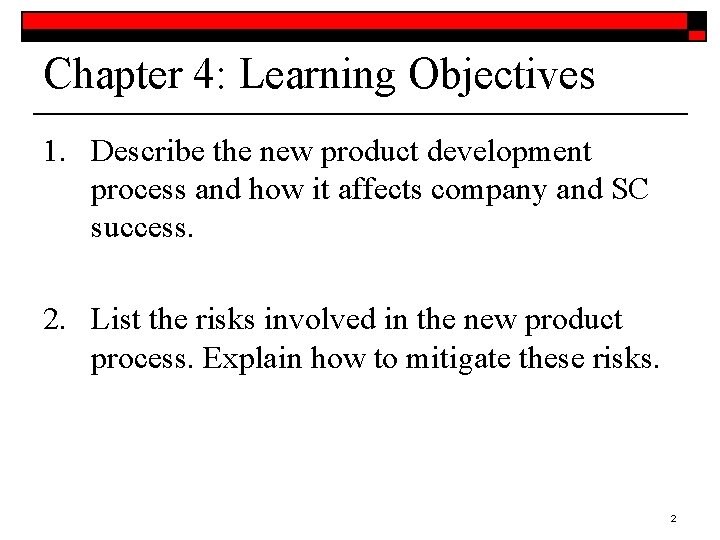 Chapter 4: Learning Objectives

1. Describe the new product development process and how it affects company and SC success.

2. List the risks involved in the new product process. Explain how to mitigate these risks.

2